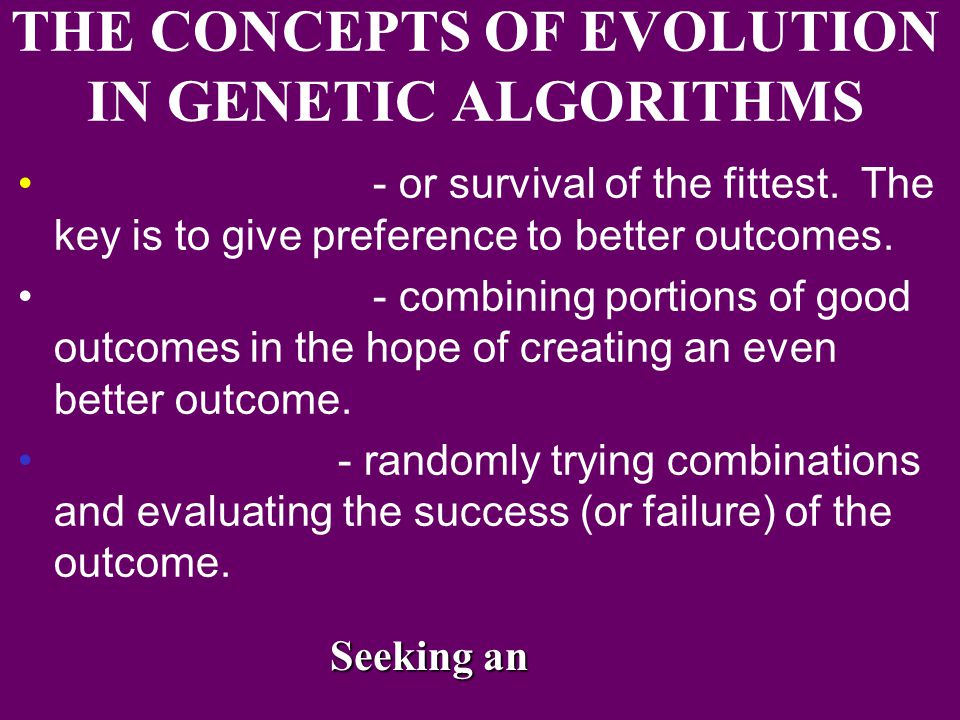 THE CONCEPTS OF EVOLUTION IN GENETIC ALGORITHMS

• - or survival of the fittest. The key is to give preference to better outcomes.

• - combining portions of good outcomes in the hope of creating an even better outcome.

• - randomly trying combinations and evaluating the success (or failure) of the outcome.

Seeking an